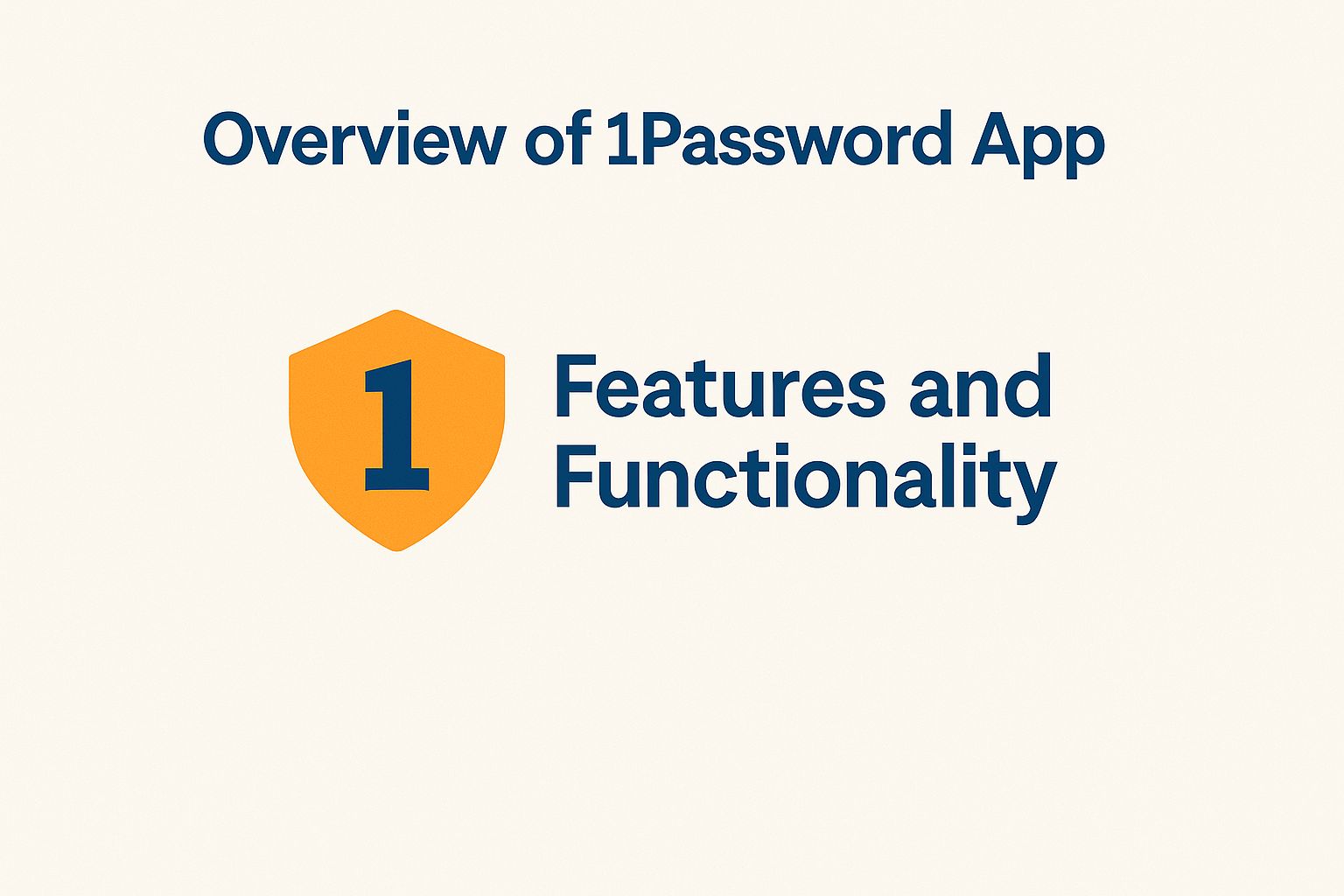 Overview of 1Password App

1

Features and Functionality